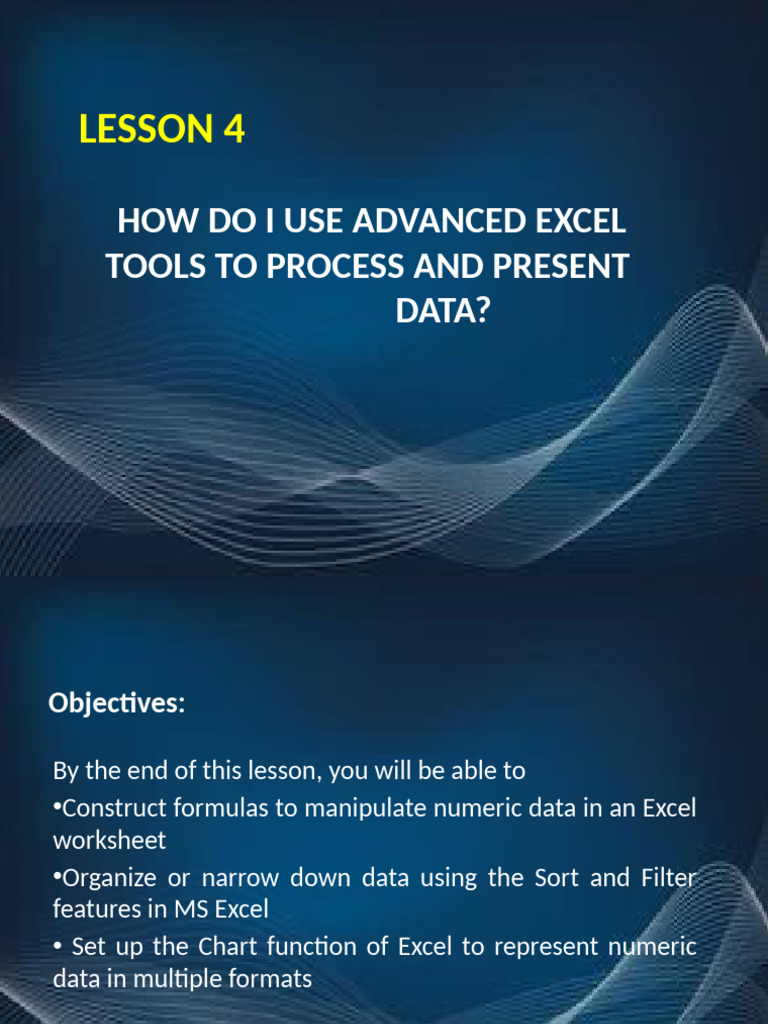 LESSON 4

HOW DO I USE ADVANCED EXCEL TOOLS TO PROCESS AND PRESENT DATA?

Objectives:

By the end of this lesson, you will be able to

•Construct formulas to manipulate numeric data in an Excel worksheet

•Organize or narrow down data using the Sort and Filter features in MS Excel

• Set up the Chart function of Excel to represent numeric data in multiple formats